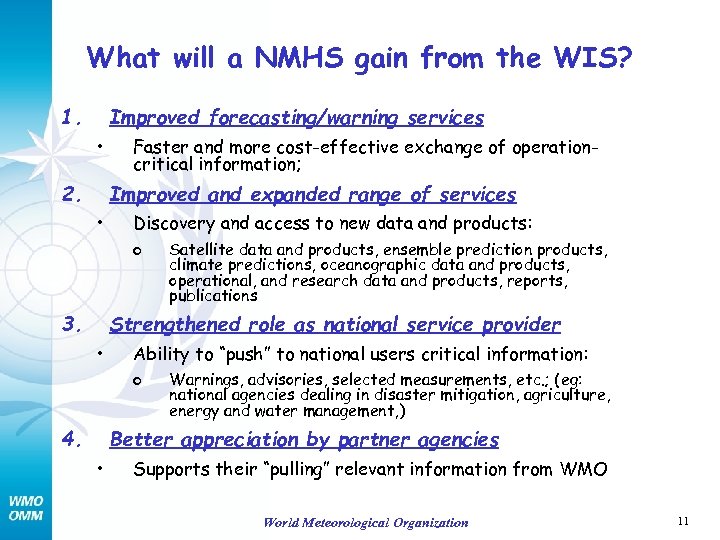 What will a NMHS gain from the WIS?

1. Improved forecasting/warning services

• Faster and more cost-effective exchange of operation-critical information;

2. Improved and expanded range of services

• Discovery and access to new data and products:

o Satellite data and products, ensemble prediction products, climate predictions, oceanographic data and products, operational, and research data and products, reports, publications

3. Strengthened role as national service provider

• Ability to "push" to national users critical information:

o Warnings, advisories, selected measurements, etc.; (eg: national agencies dealing in disaster mitigation, agriculture, energy and water management,)

4. Better appreciation by partner agencies

• Supports their "pulling" relevant information from WMO

WMO
OMM

World Meteorological Organization

11